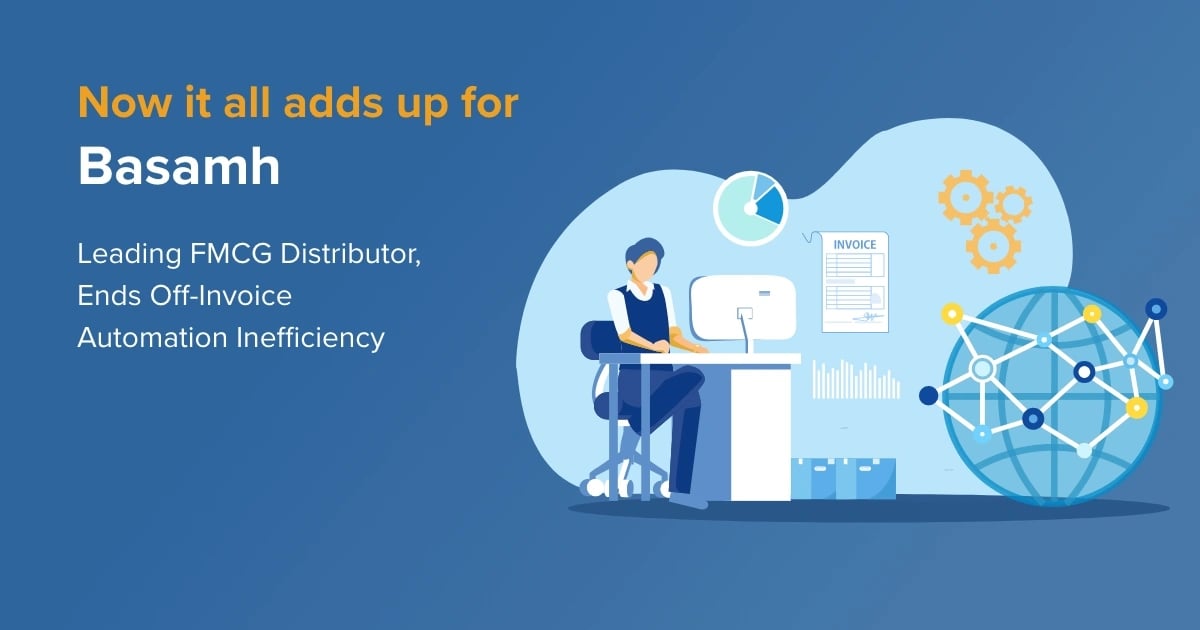 Now it all adds up for
Basamh

Leading FMCG Distributor, Ends Off-Invoice Automation Inefficiency

INVOICE